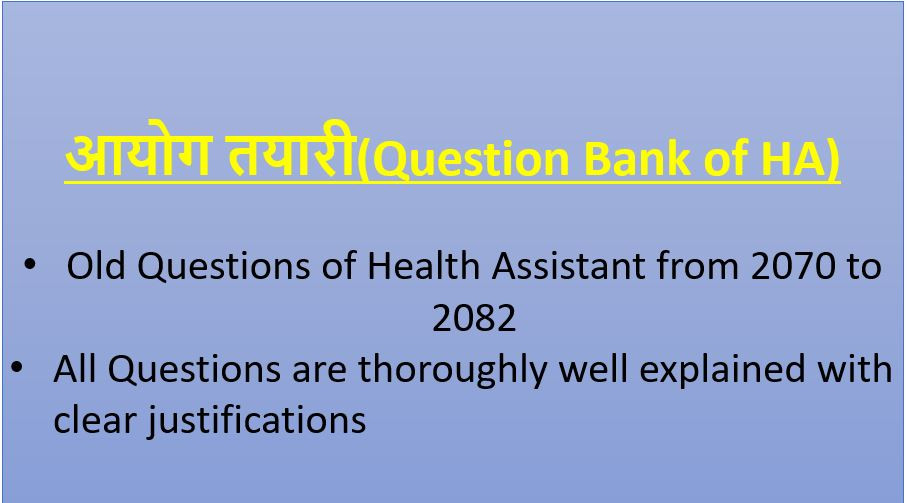 आयोग तयारी(Question Bank of HA)

• Old Questions of Health Assistant from 2070 to 2082
• All Questions are thoroughly well explained with clear justifications